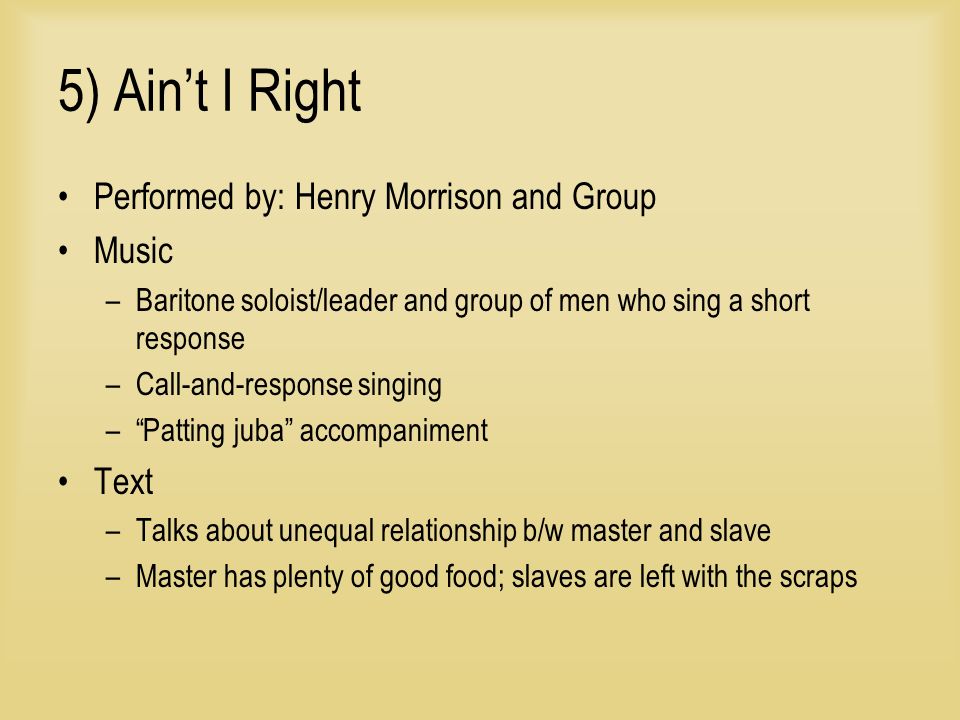 5) Ain’t I Right

• Performed by: Henry Morrison and Group
• Music
  – Baritone soloist/leader and group of men who sing a short response
  – Call-and-response singing
  – “Patting juba” accompaniment
• Text
  – Talks about unequal relationship b/w master and slave
  – Master has plenty of good food; slaves are left with the scraps